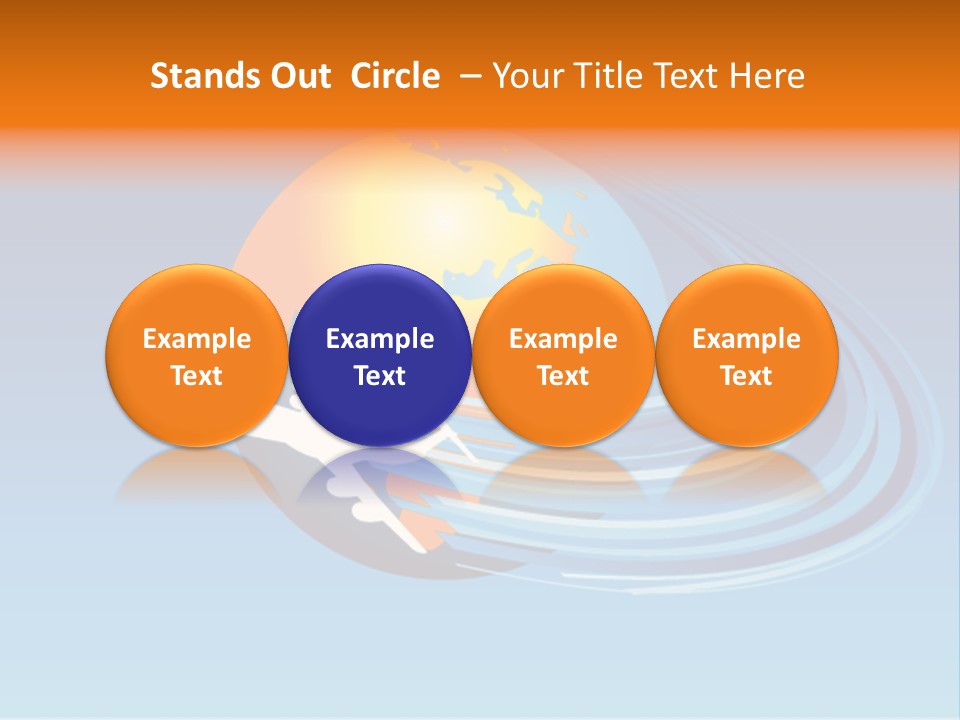 Stands Out Circle – Your Title Text Here

Example Text

Example Text

Example Text

Example Text